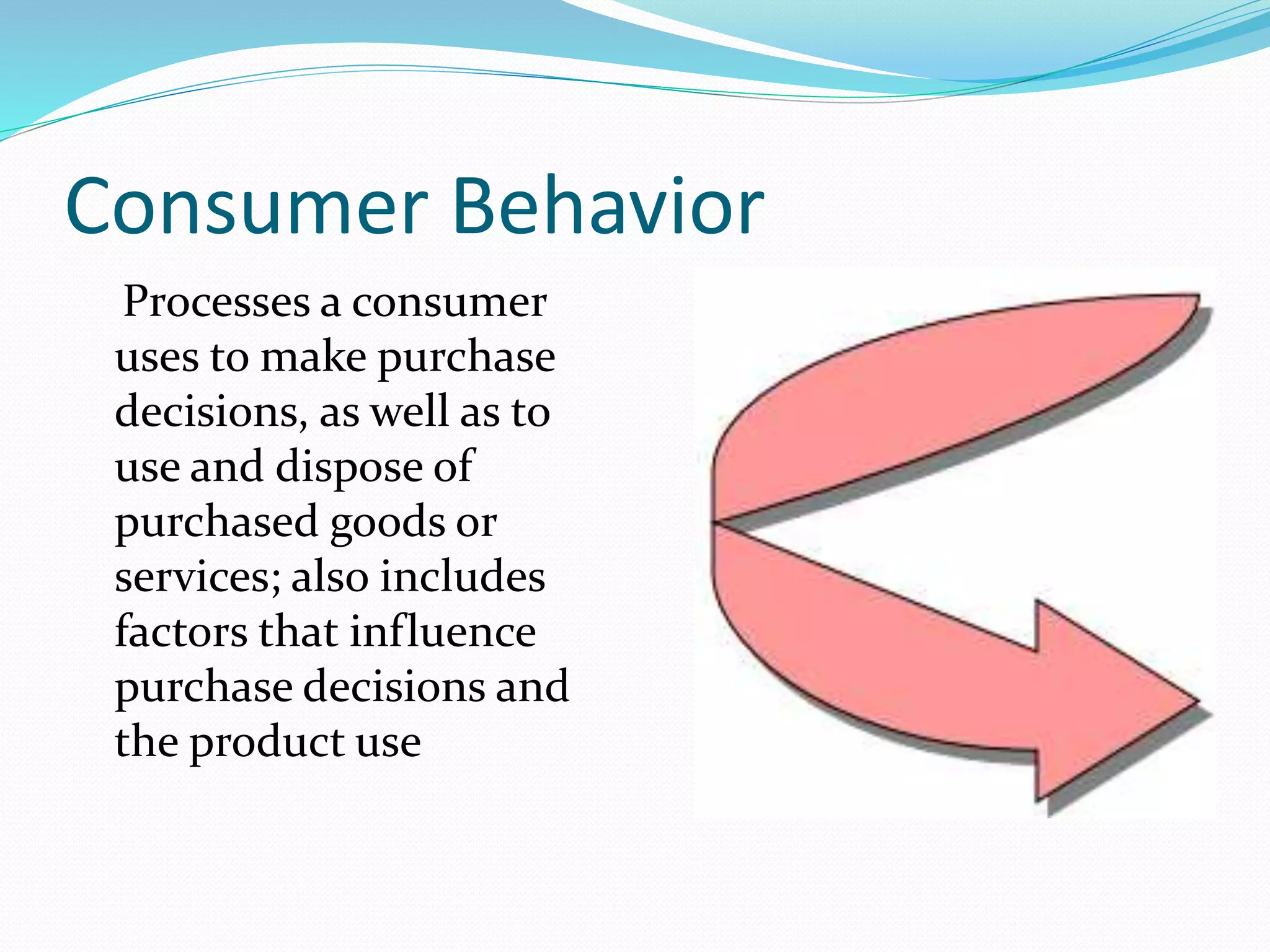 Consumer Behavior

Processes a consumer uses to make purchase decisions, as well as to use and dispose of purchased goods or services; also includes factors that influence purchase decisions and the product use